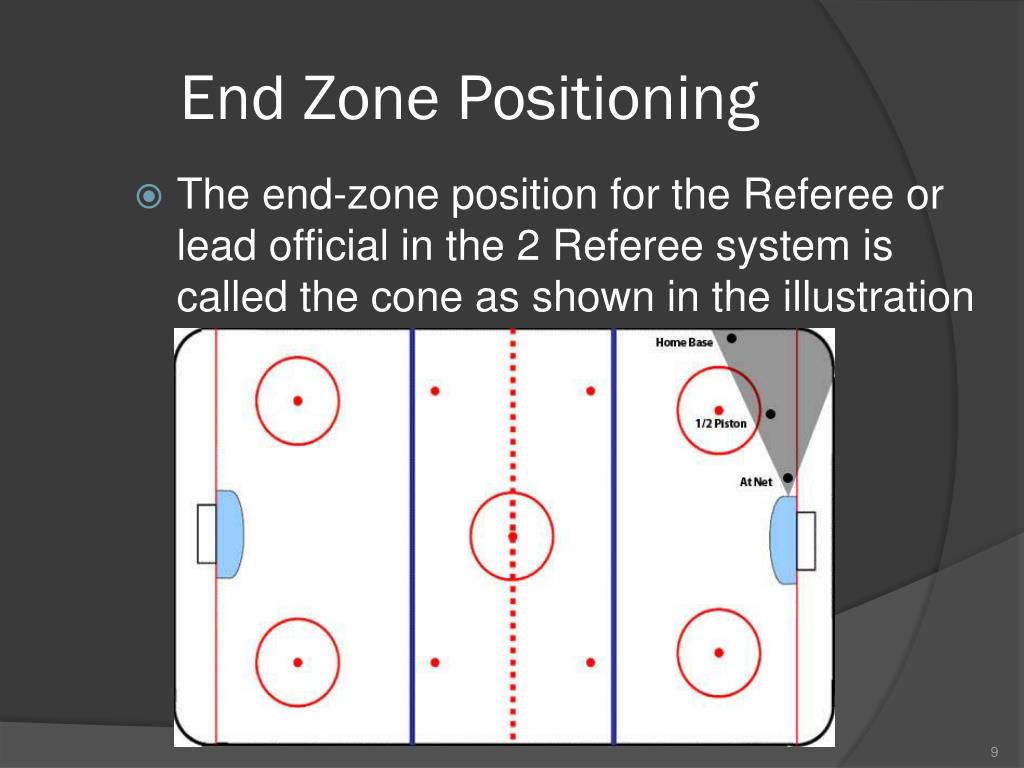 End Zone Positioning

The end-zone position for the Referee or lead official in the 2 Referee system is called the cone as shown in the illustration

Home Base

1/2 Piston

At Net

9